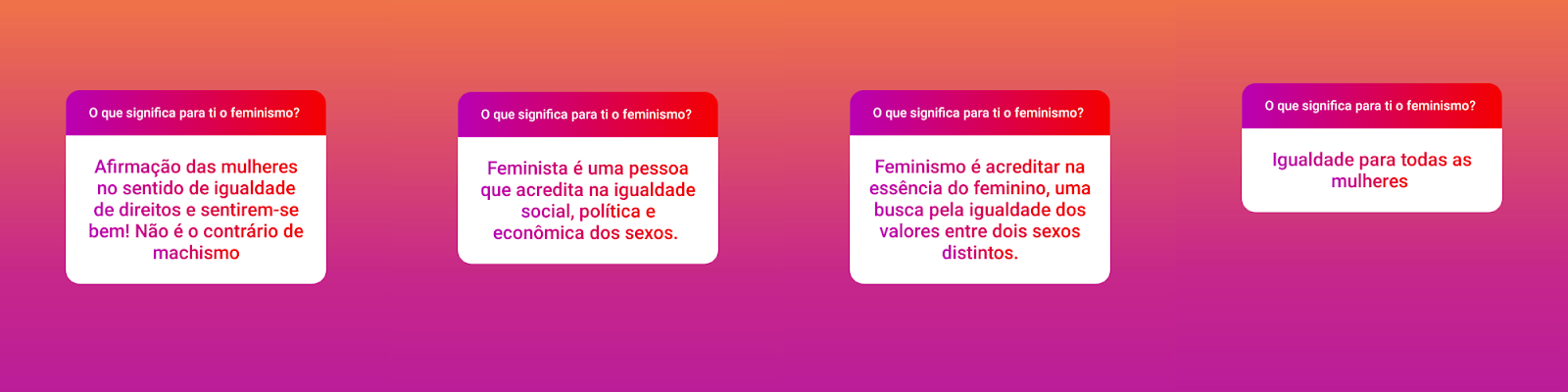 O que significa para ti o feminismo?

Afirmação das mulheres no sentido de igualdade de direitos e sentirem-se bem! Não é o contrário de machismo

O que significa para ti o feminismo?

Feminista é uma pessoa que acredita na igualdade social, política e econômica dos sexos.

O que significa para ti o feminismo?

Feminismo é acreditar na essência do feminino, uma busca pela igualdade dos valores entre dois sexos distintos.

O que significa para ti o feminismo?

Igualdade para todas as mulheres